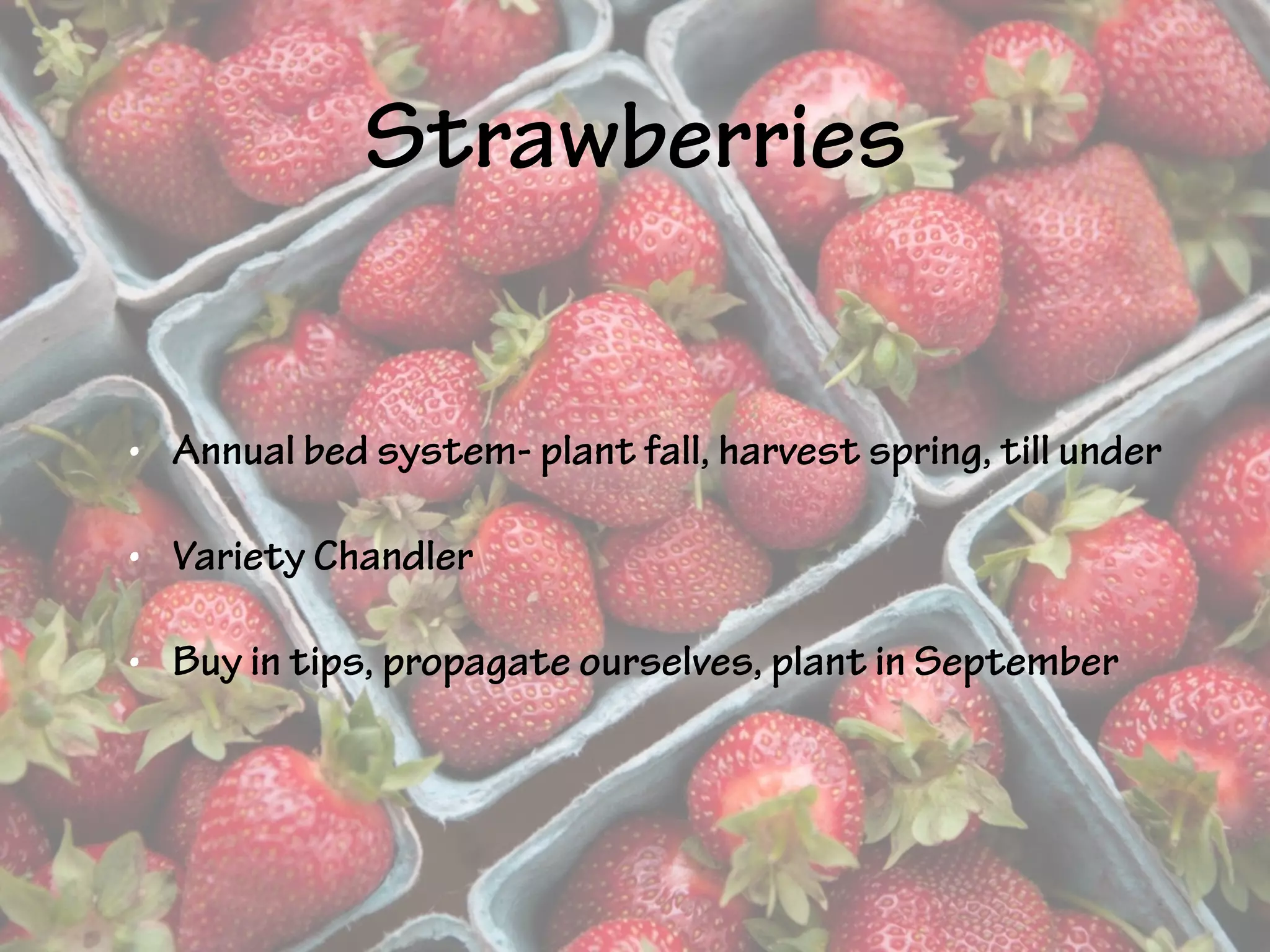 Strawberries

• Annual bed system- plant fall, harvest spring, till under

• Variety Chandler

• Buy in tips, propagate ourselves, plant in September